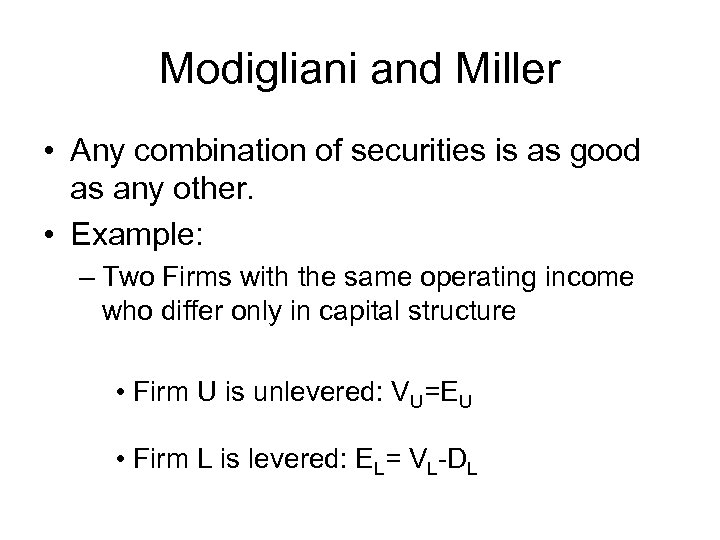 Modigliani and Miller

• Any combination of securities is as good as any other.

• Example:

– Two Firms with the same operating income who differ only in capital structure

• Firm U is unlevered: $V_U=E_U$

• Firm L is levered: $E_L= V_L-D_L$